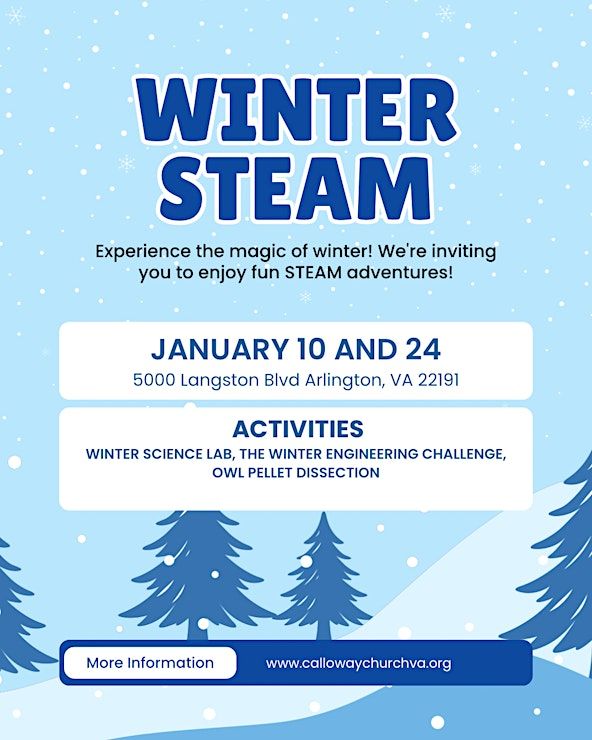 WINTER STEAM

Experience the magic of winter! We're inviting you to enjoy fun STEAM adventures!

JANUARY 10 AND 24

5000 Langston Blvd Arlington, VA 22191

ACTIVITIES

WINTER SCIENCE LAB, THE WINTER ENGINEERING CHALLENGE, OWL PELLET DISSECTION

More Information

www.callowaychurchva.org